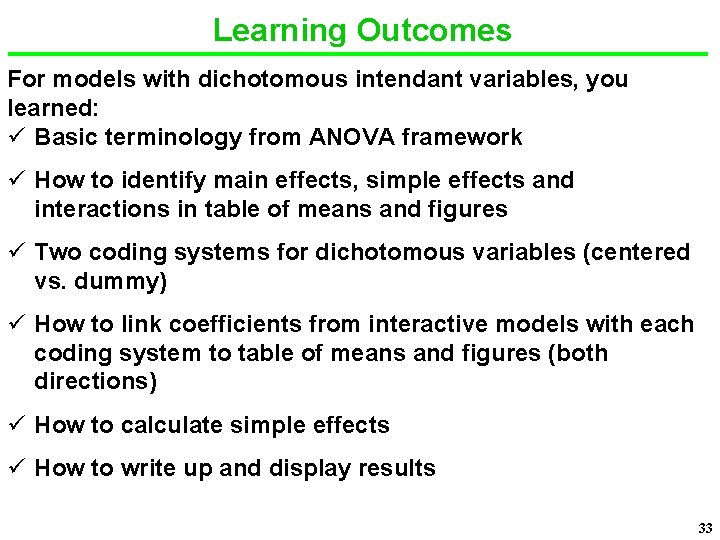 Learning Outcomes

For models with dichotomous intendant variables, you learned:

✓ Basic terminology from ANOVA framework

✓ How to identify main effects, simple effects and interactions in table of means and figures

✓ Two coding systems for dichotomous variables (centered vs. dummy)

✓ How to link coefficients from interactive models with each coding system to table of means and figures (both directions)

✓ How to calculate simple effects

✓ How to write up and display results

33